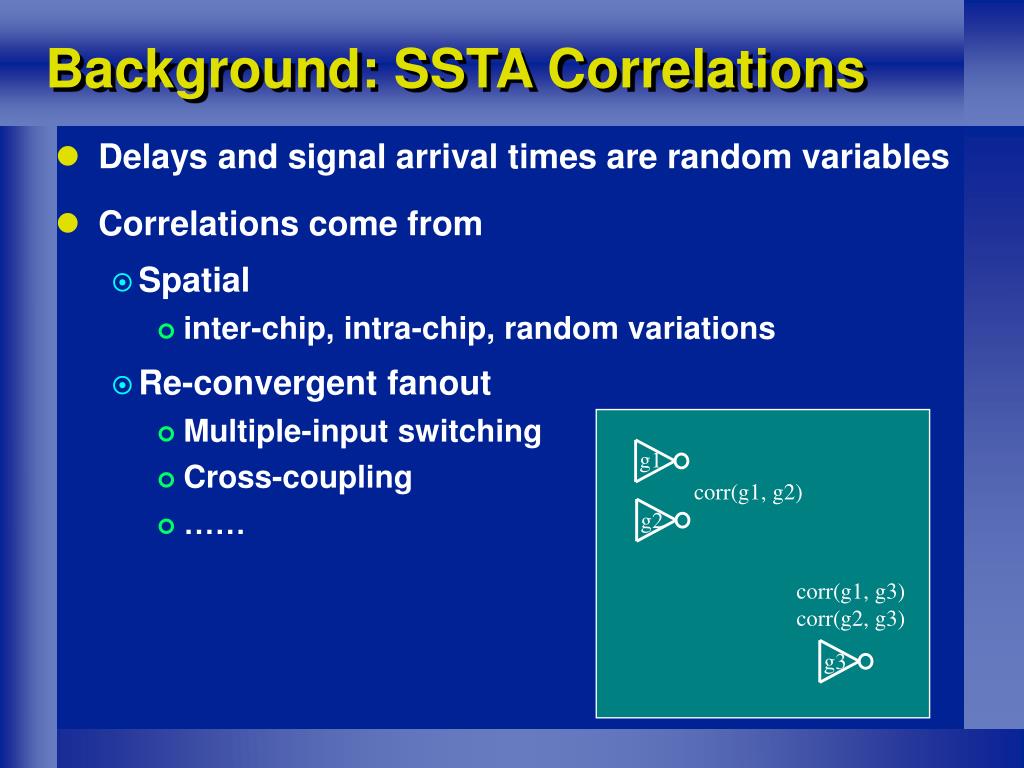 Background: SSTA Correlations

Delays and signal arrival times are random variables

Correlations come from

Spatial

inter-chip, intra-chip, random variations

Re-convergent fanout

Multiple-input switching

Cross-coupling

……

g1

corr(g1, g2)

g2

corr(g1, g3)
corr(g2, g3)

g3